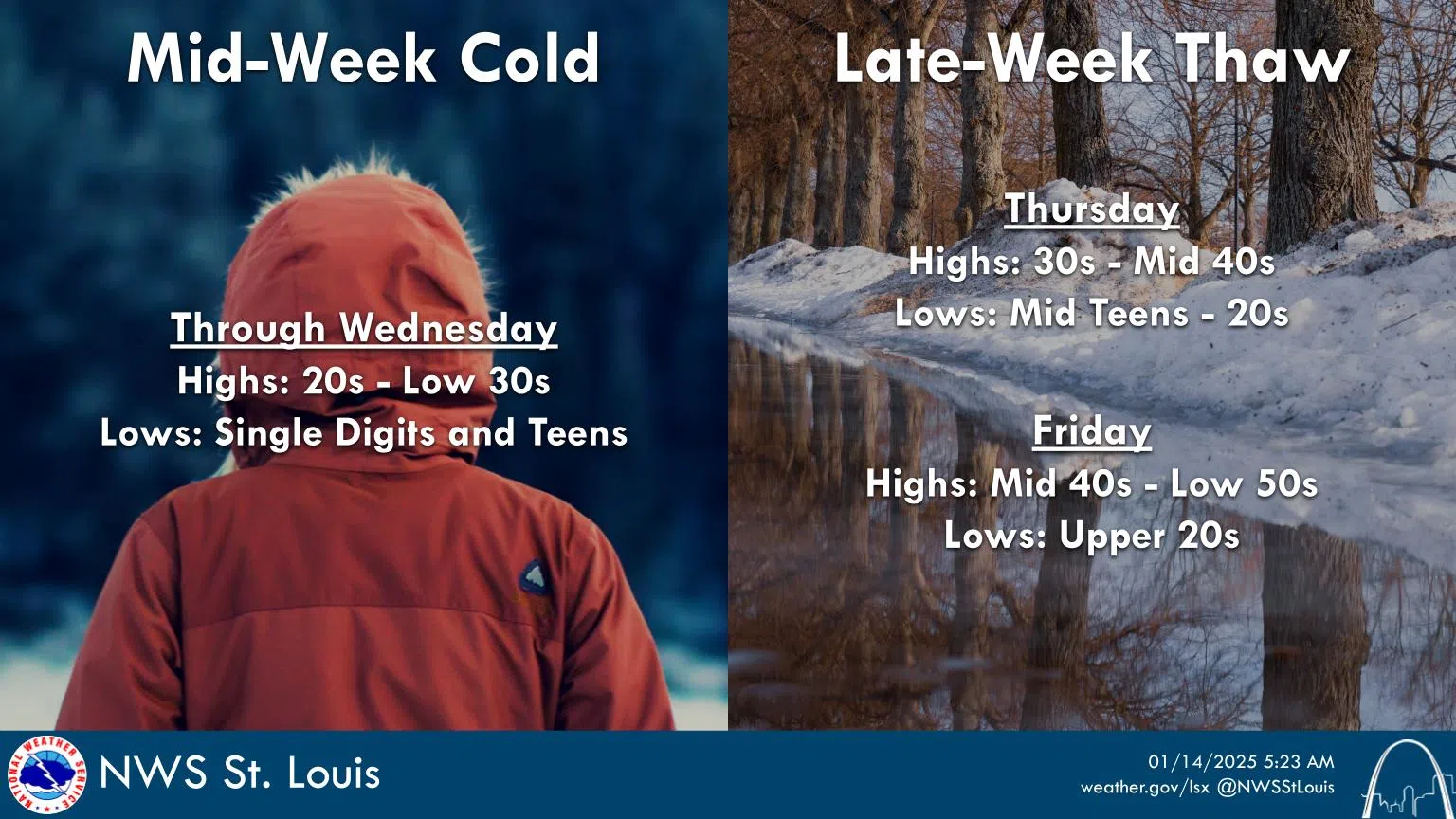 Mid-Week Cold

Through Wednesday
Highs: 20s - Low 30s
Lows: Single Digits and Teens

Late-Week Thaw

Thursday
Highs: 30s - Mid 40s
Lows: Mid Teens - 20s

Friday
Highs: Mid 40s - Low 50s
Lows: Upper 20s

NATIONAL WEATHER SERVICE

NWS St. Louis

01/14/2025 5:23 AM
weather.gov/lsx @NWSStLouis